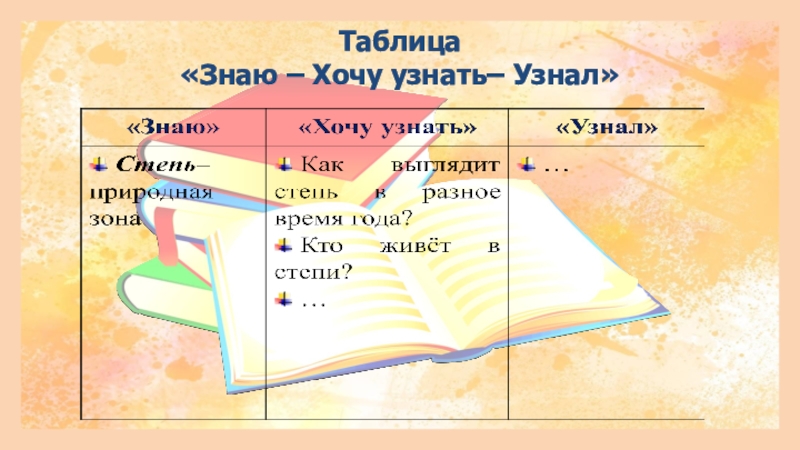 Таблица
«Знаю – Хочу узнать– Узнал»

| «Знаю» | «Хочу узнать» | «Узнал» |
|---|---|---|
| Степь– природная зона | Как выглядит степь в разное время года? Кто живёт в степи? … | … |